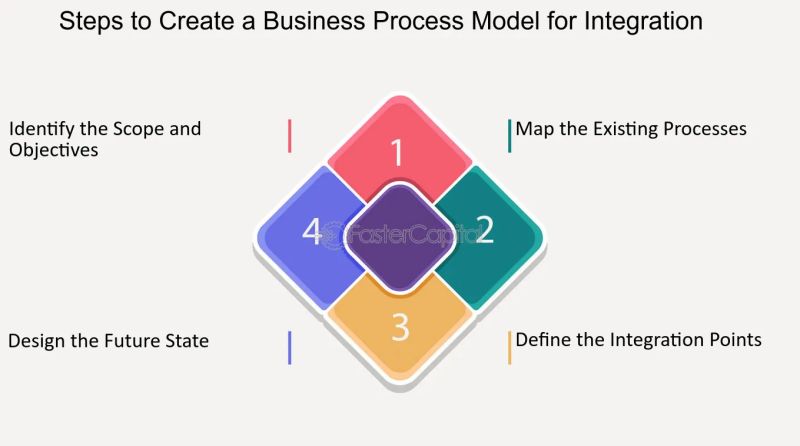 Steps to Create a Business Process Model for Integration

Identify the Scope and Objectives

Map the Existing Processes

1

4

FasterCapital

2

3

Design the Future State

Define the Integration Points